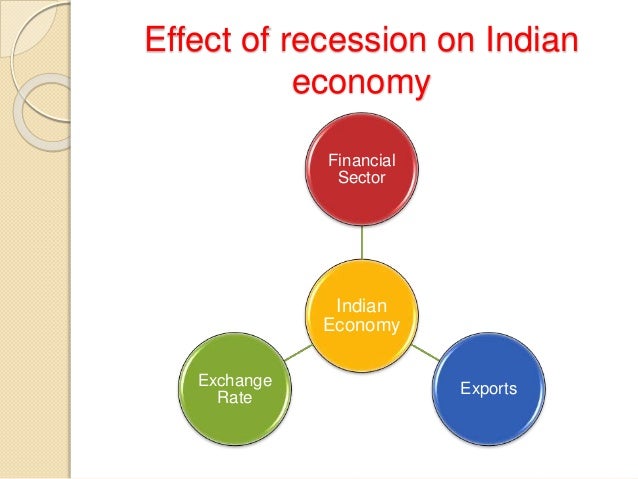 Effect of recession on Indian economy

Financial Sector

Indian Economy

Exchange Rate

Exports